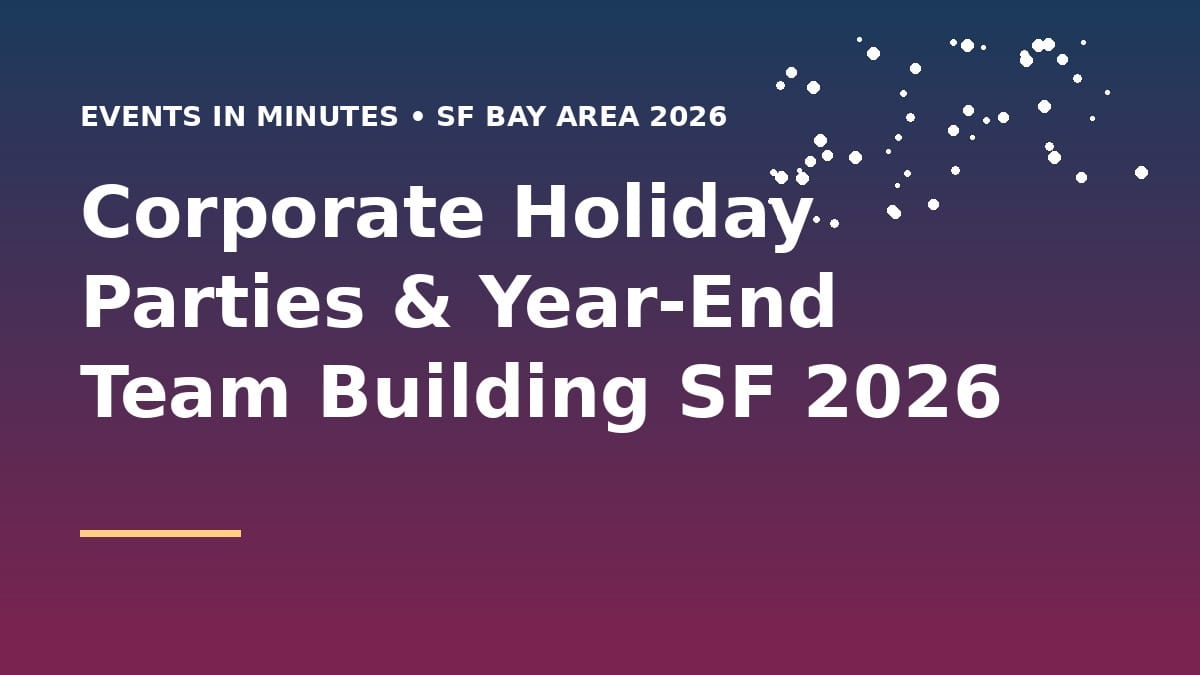 EVENTS IN MINUTES • SF BAY AREA 2026

Corporate Holiday Parties & Year-End Team Building SF 2026